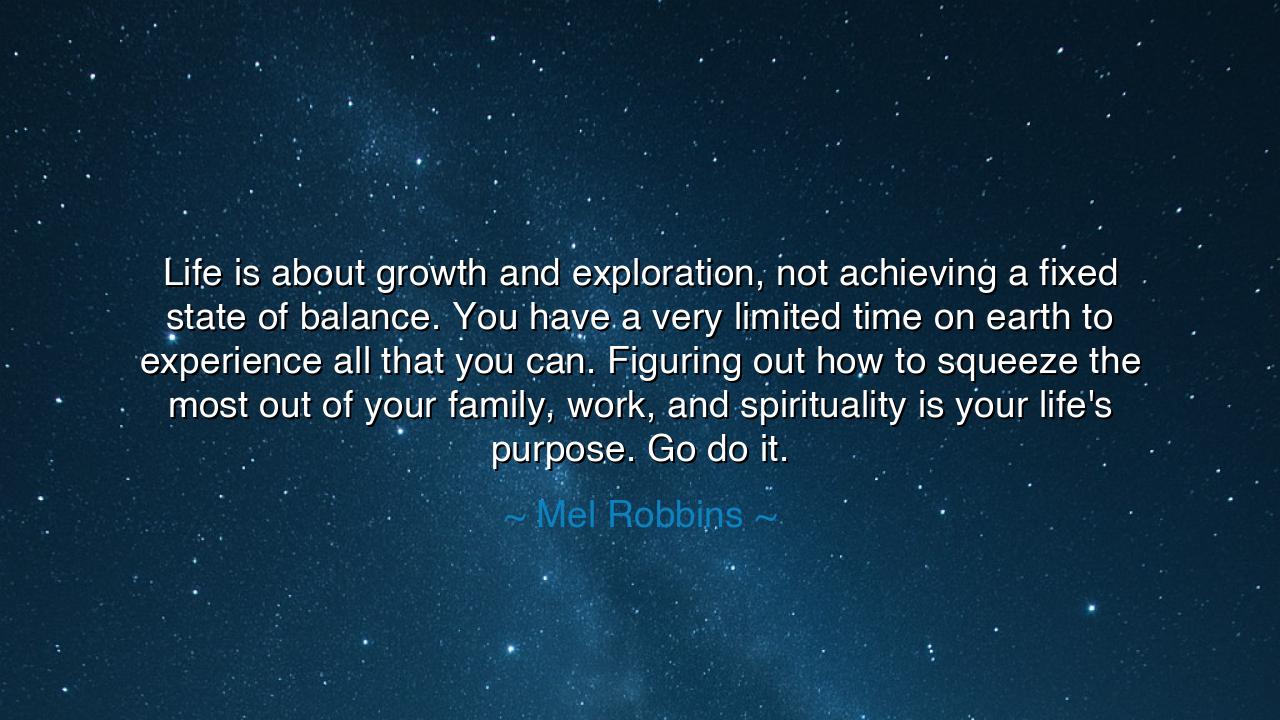 Life is about growth and exploration, not achieving a fixed state of balance. You have a very limited time on earth to experience all that you can. Figuring out how to squeeze the most out of your family, work, and spirituality is your life's purpose. Go do it.

~ Mel Robbins ~